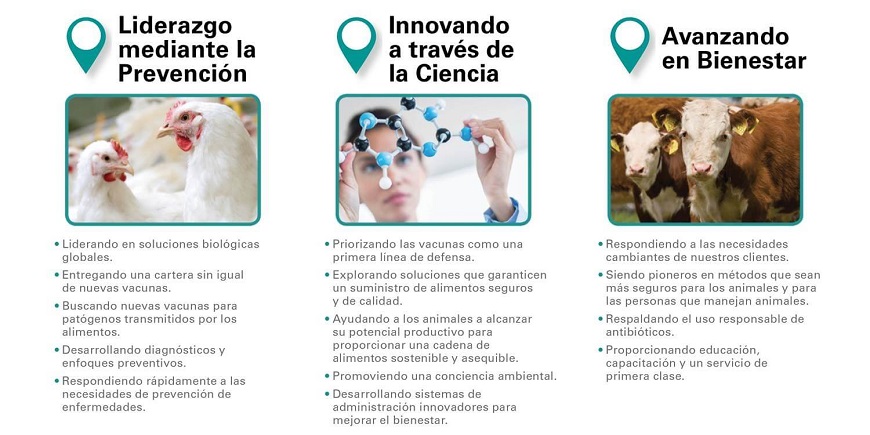 Liderazgo mediante la Prevención

• Liderando en soluciones biológicas globales.
• Entregando una cartera sin igual de nuevas vacunas.
• Buscando nuevas vacunas para patógenos transmitidos por los alimentos.
• Desarrollando diagnósticos y enfoques preventivos.
• Respondiendo rápidamente a las necesidades de prevención de enfermedades.

Innovando a través de la Ciencia

• Priorizando las vacunas como una primera línea de defensa.
• Explorando soluciones que garanticen un suministro de alimentos seguros y de calidad.
• Ayudando a los animales a alcanzar su potencial productivo para proporcionar una cadena de alimentos sostenible y asequible.
• Promoviendo una conciencia ambiental.
• Desarrollando sistemas de administración innovadores para mejorar el bienestar.

Avanzando en Bienestar

• Respondiendo a las necesidades cambiantes de nuestros clientes.
• Siendo pioneros en métodos que sean más seguros para los animales y para las personas que manejan animales.
• Respaldando el uso responsable de antibióticos.
• Proporcionando educación, capacitación y un servicio de primera clase.